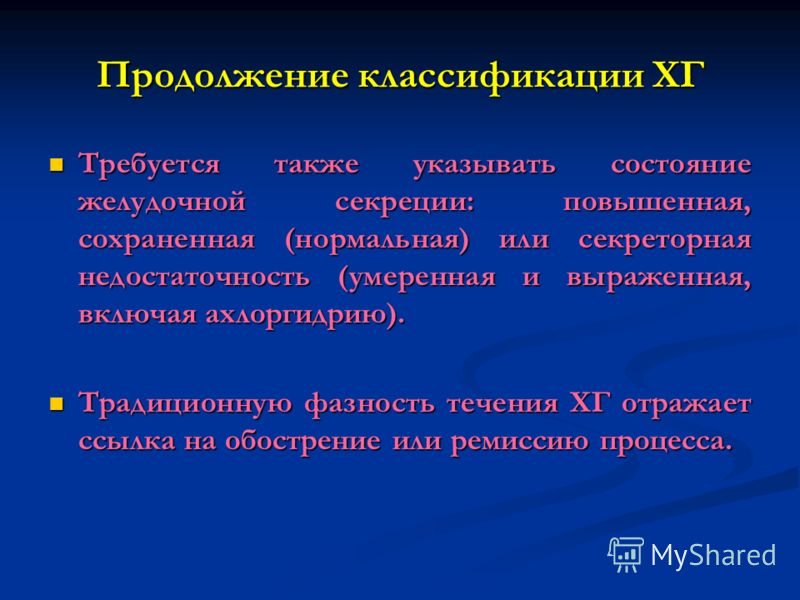 Продолжение классификации ХГ

Требуется также указывать состояние желудочной секреции: повышенная, сохраненная (нормальная) или секреторная недостаточность (умеренная и выраженная, включая ахлоргидрию).

Традиционную фазность течения ХГ отражает ссылка на обострение или ремиссию процесса.

MyShared